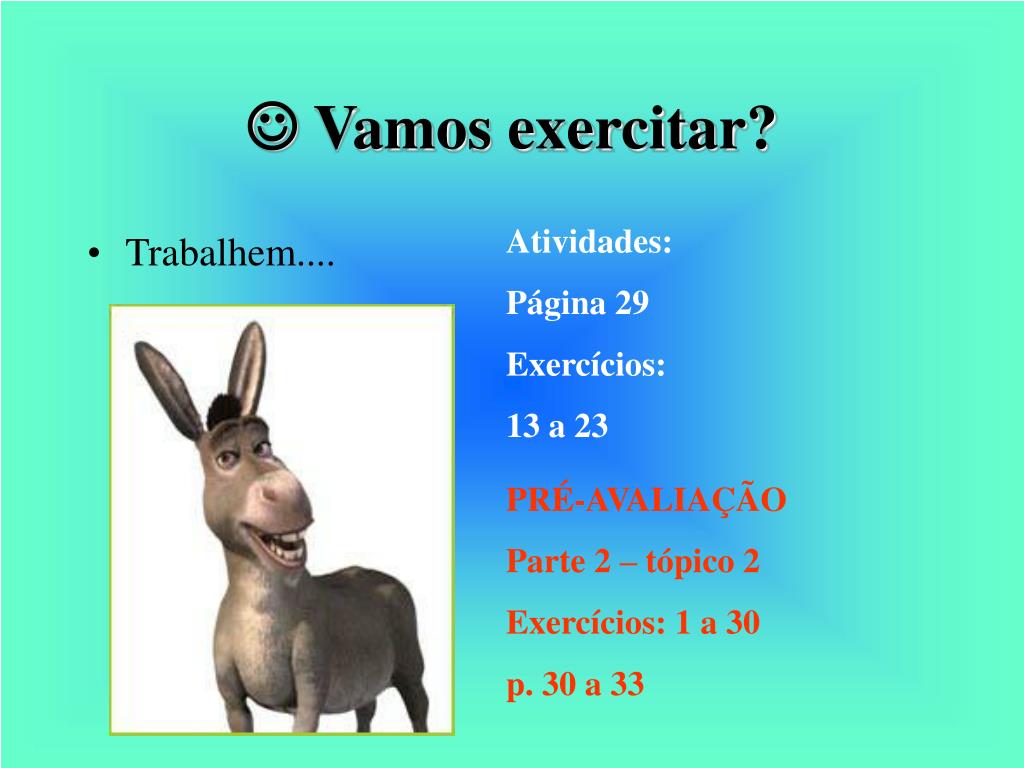 ☺ Vamos exercitar?

• Trabalhem....

Atividades:

Página 29

Exercícios:

13 a 23

PRÉ-AVALIAÇÃO

Parte 2 – tópico 2

Exercícios: 1 a 30

p. 30 a 33